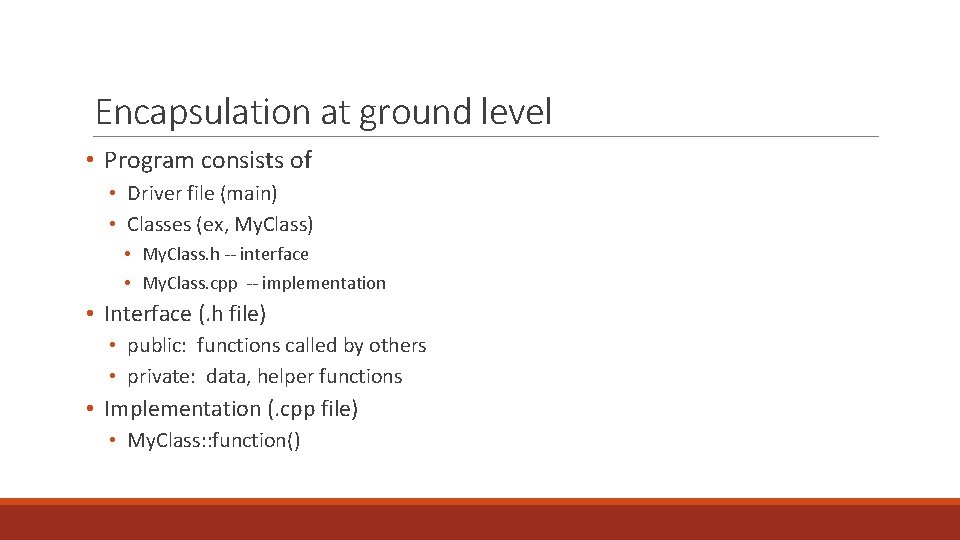 Encapsulation at ground level

• Program consists of
  • Driver file (main)
  • Classes (ex, MyClass)
    • MyClass.h -- interface
    • MyClass.cpp -- implementation
• Interface (.h file)
  • public: functions called by others
  • private: data, helper functions
• Implementation (.cpp file)
  • MyClass::function()